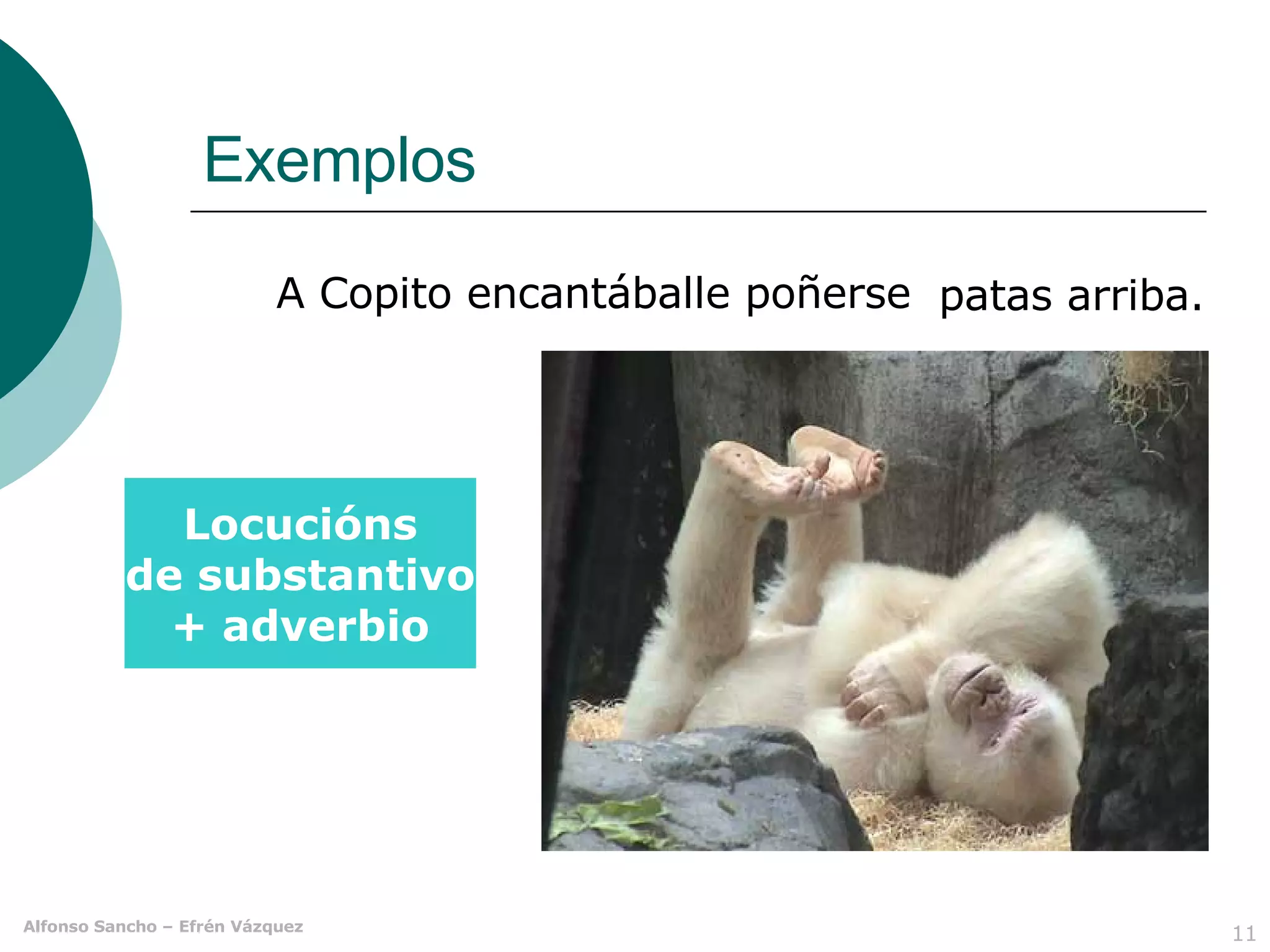 Exemplos

A Copito encantáballe poñerse patas arriba.

Locucións de substantivo + adverbio

Alfonso Sancho – Efrén Vázquez

11